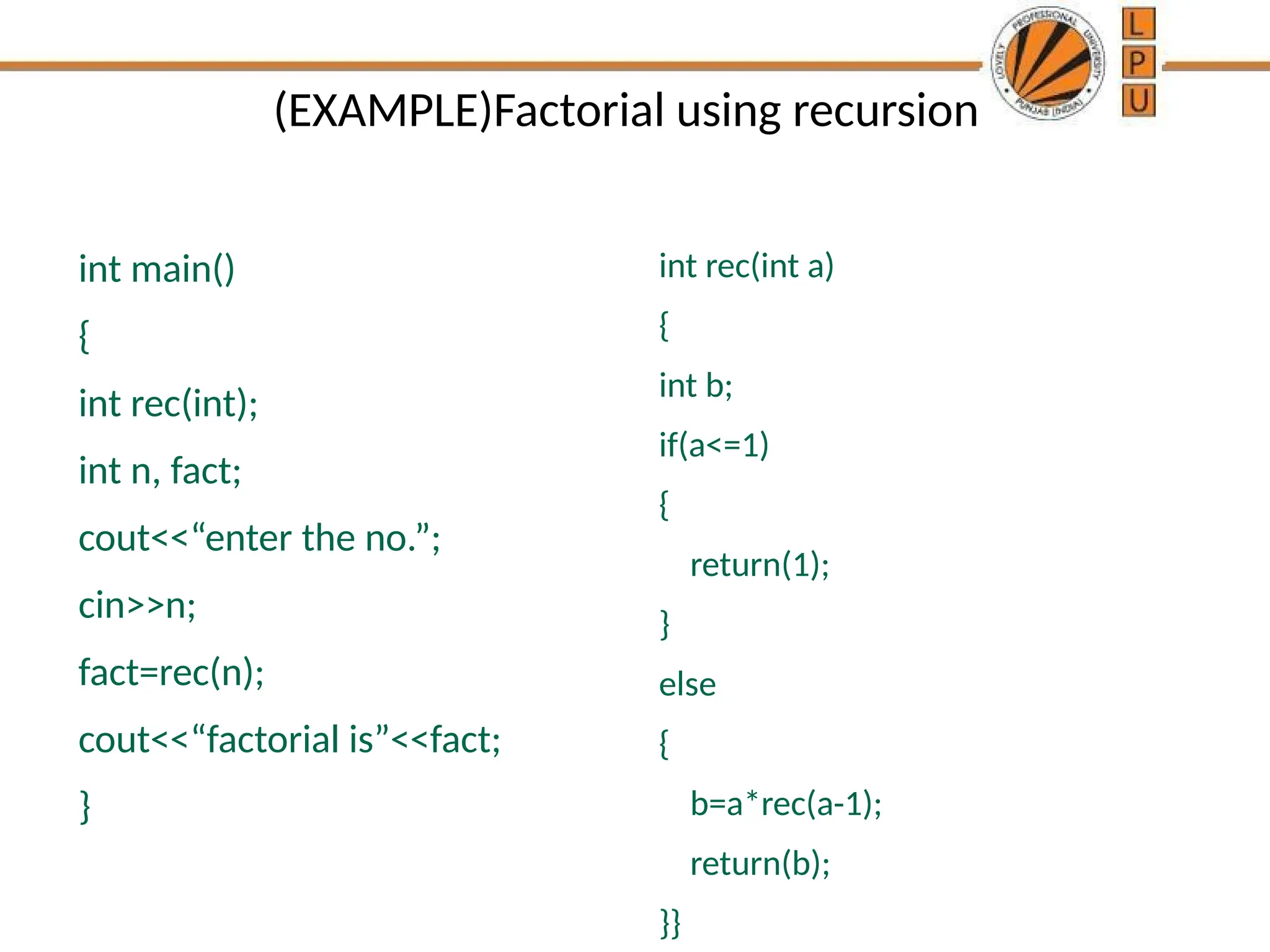 LOVELY PROFESSIONAL UNIVERSITY PUNJAB (INDIA)

L
P
U

(EXAMPLE)Factorial using recursion

int main()

{

int rec(int);

int n, fact;

cout<<“enter the no.”;

cin>>n;

fact=rec(n);

cout<<“factorial is”<<fact;

}

int rec(int a)

{

int b;

if(a<=1)

{

return(1);

}

else

{

b=a*rec(a-1);

return(b);

}}